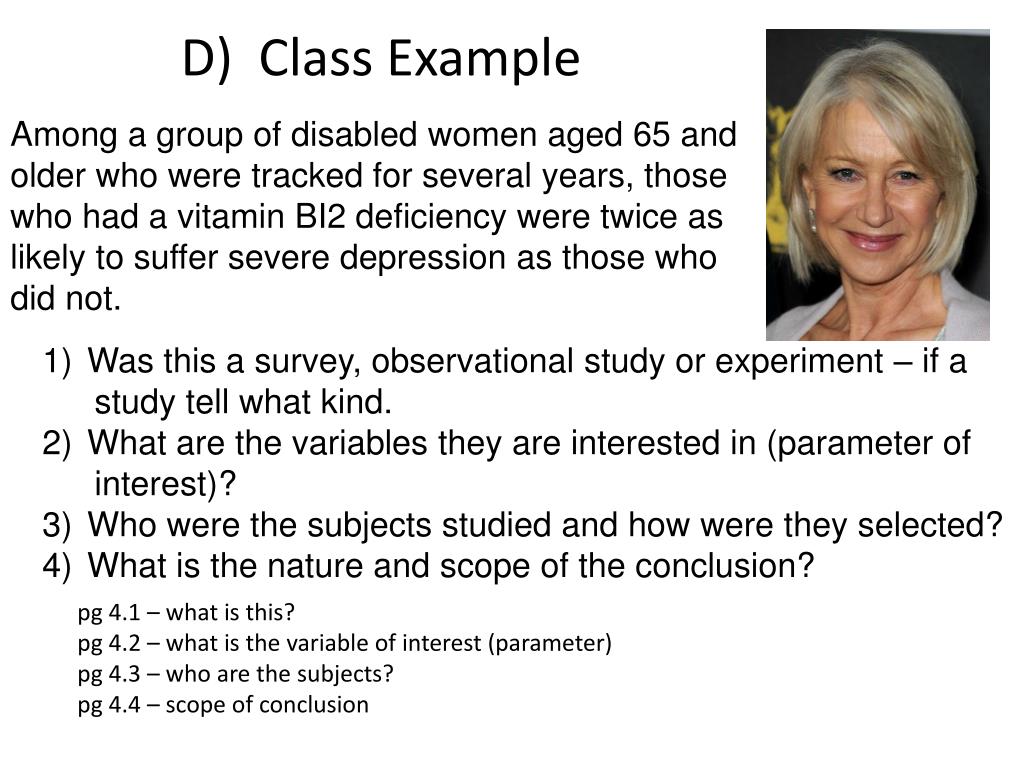 D) Class Example

Among a group of disabled women aged 65 and older who were tracked for several years, those who had a vitamin BI2 deficiency were twice as likely to suffer severe depression as those who did not.

1) Was this a survey, observational study or experiment – if a study tell what kind.
2) What are the variables they are interested in (parameter of interest)?
3) Who were the subjects studied and how were they selected?
4) What is the nature and scope of the conclusion?

pg 4.1 – what is this?
pg 4.2 – what is the variable of interest (parameter)
pg 4.3 – who are the subjects?
pg 4.4 – scope of conclusion